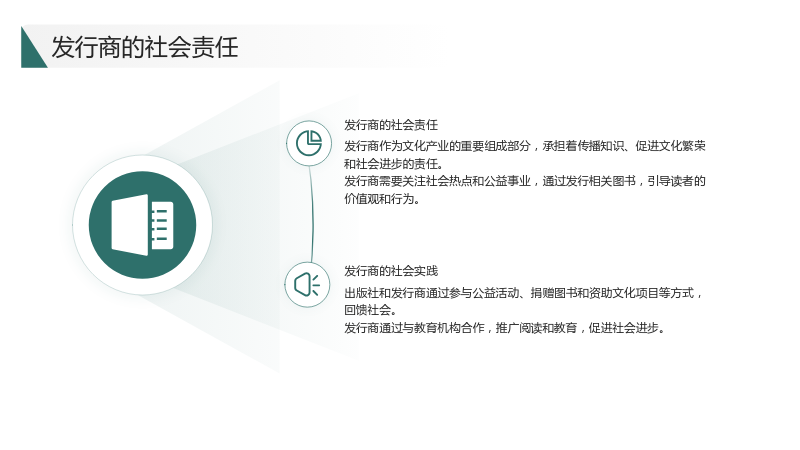 发行商的社会责任

发行商的社会责任

发行商作为文化产业的重要组成部分，承担着传播知识、促进文化繁荣和社会进步的责任。

发行商需要关注社会热点和公益事业，通过发行相关图书，引导读者的价值观和行为。

发行商的社会实践

出版社和发行商通过参与公益活动、捐赠图书和资助文化项目等方式，回馈社会。

发行商通过与教育机构合作，推广阅读和教育，促进社会进步。